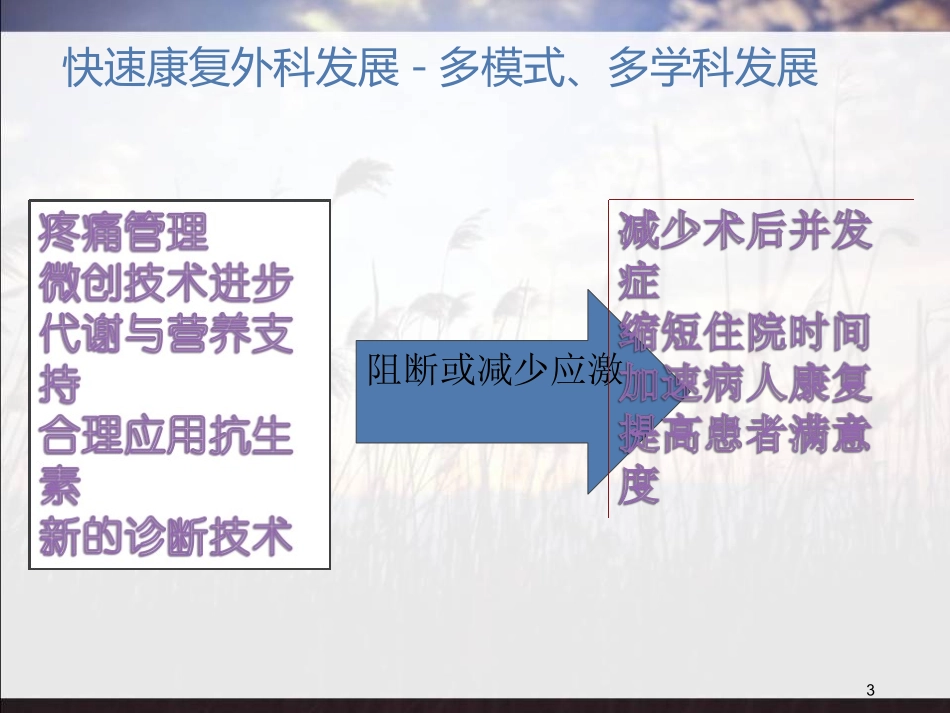 快速康复外科发展－多模式、多学科发展

疼痛管理
微创技术进步
代谢与营养支持
合理应用抗生素
新的诊断技术

阻断或减少应激

减少术后并发症
缩短住院时间
加速病人康复
提高患者满意度

3